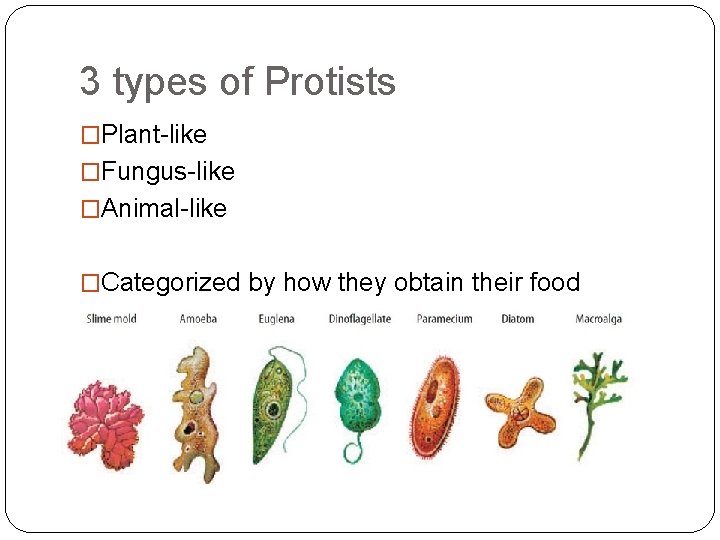 3 types of Protists

□Plant-like
□Fungus-like
□Animal-like

□Categorized by how they obtain their food

Slime mold Amoeba Euglena Dinoflagellate Paramecium Diatom Macroalga